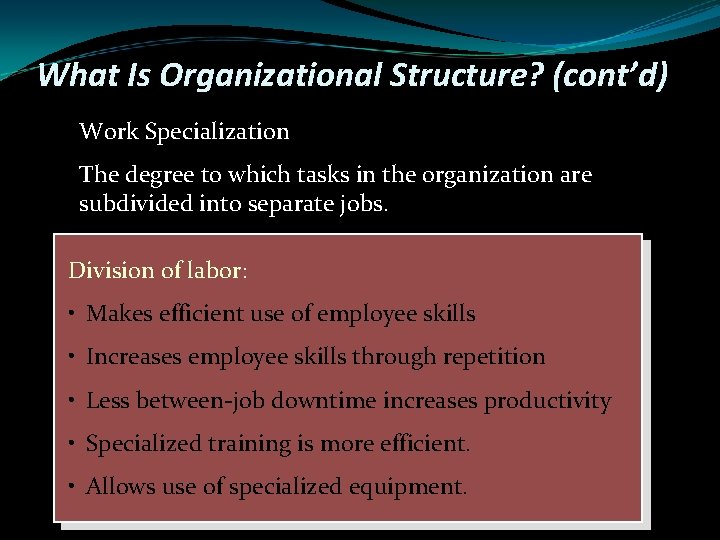 What Is Organizational Structure? (cont'd)

Work Specialization

The degree to which tasks in the organization are subdivided into separate jobs.

Division of labor:

• Makes efficient use of employee skills

• Increases employee skills through repetition

• Less between-job downtime increases productivity

• Specialized training is more efficient.

• Allows use of specialized equipment.